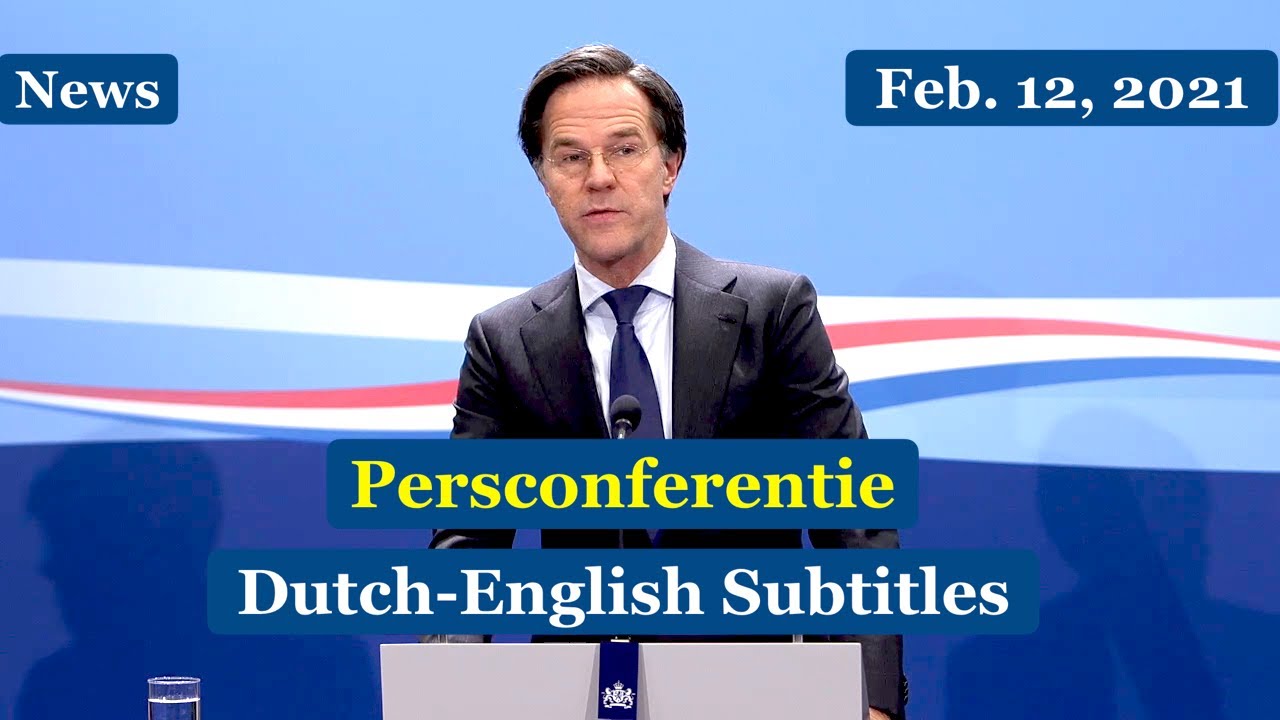 News

Feb. 12, 2021

Persconferentie

Dutch-English Subtitles